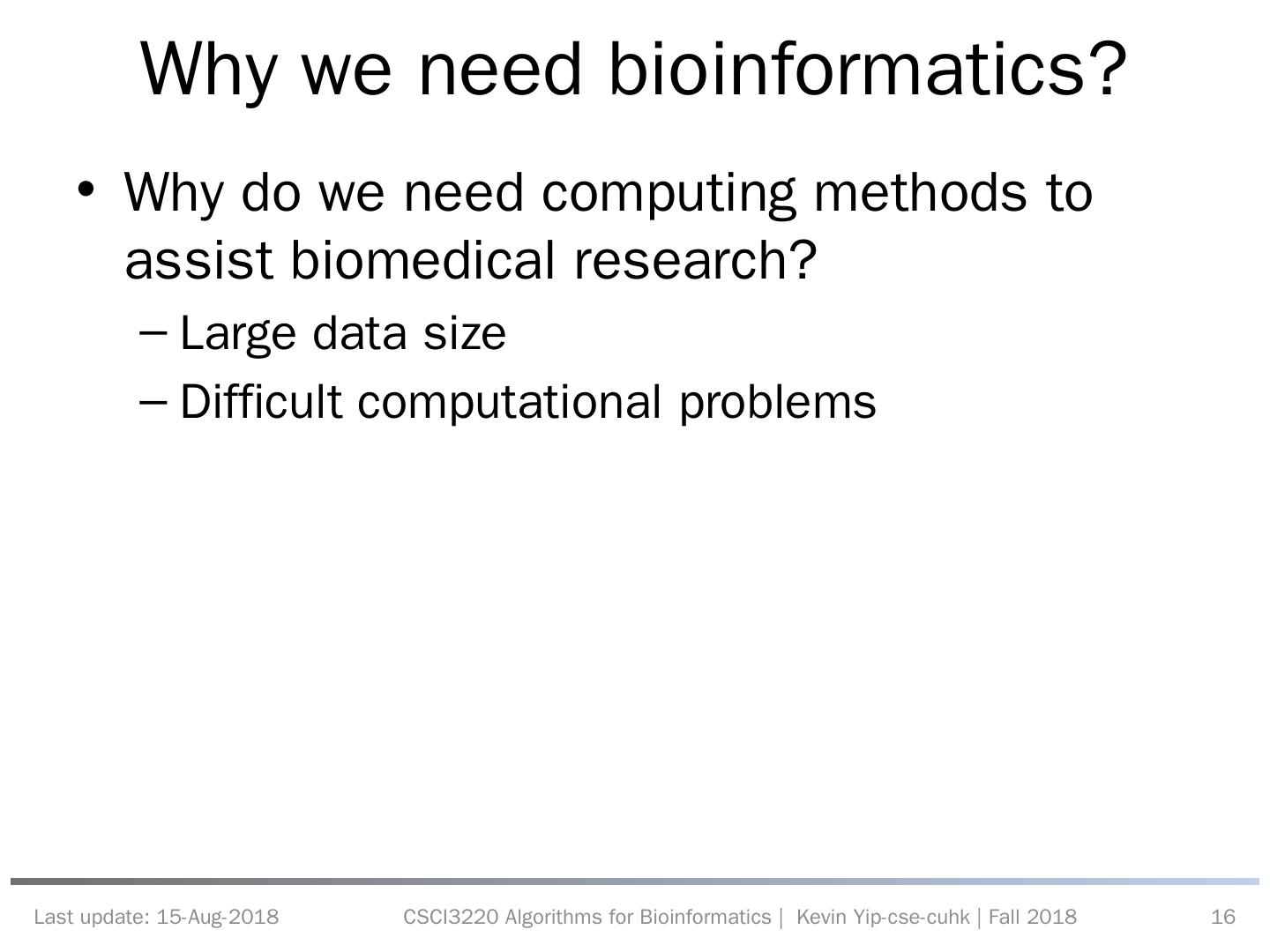 Why we need bioinformatics?

• Why do we need computing methods to assist biomedical research?
– Large data size
– Difficult computational problems

Last update: 15-Aug-2018 CSCI3220 Algorithms for Bioinformatics | Kevin Yip-cse-cuhk | Fall 2018 16